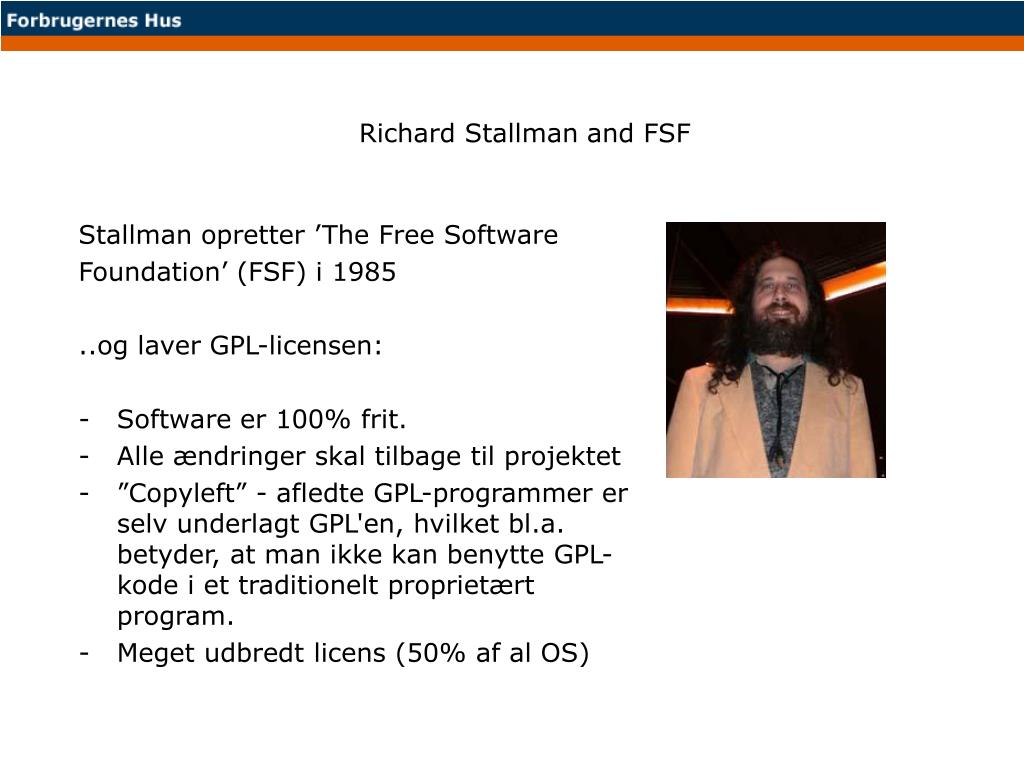 Forbrugernes Hus

Richard Stallman and FSF

Stallman opretter ’The Free Software Foundation’ (FSF) i 1985

..og laver GPL-licensen:

- Software er 100% frit.
- Alle ændringer skal tilbage til projektet
- ”Copyleft” - afledte GPL-programmer er selv underlagt GPL'en, hvilket bl.a. betyder, at man ikke kan benytte GPL-kode i et traditionelt proprietært program.
- Meget udbredt licens (50% af al OS)